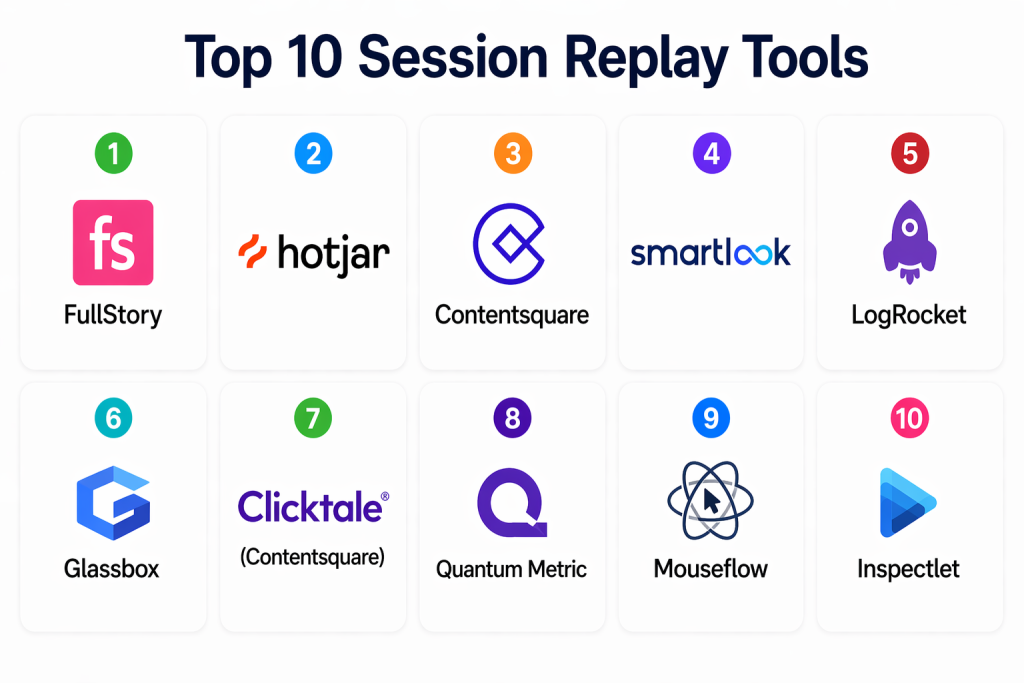 Top 10 Session Replay Tools

1
fs
FullStory

2
hotjar

3
Contentsquare

4
smartlook

5
LogRocket

6
Glassbox

7
Clicktale®
(Contentsquare)

8
Quantum Metric

9
Mouseflow

10
Inspectlet